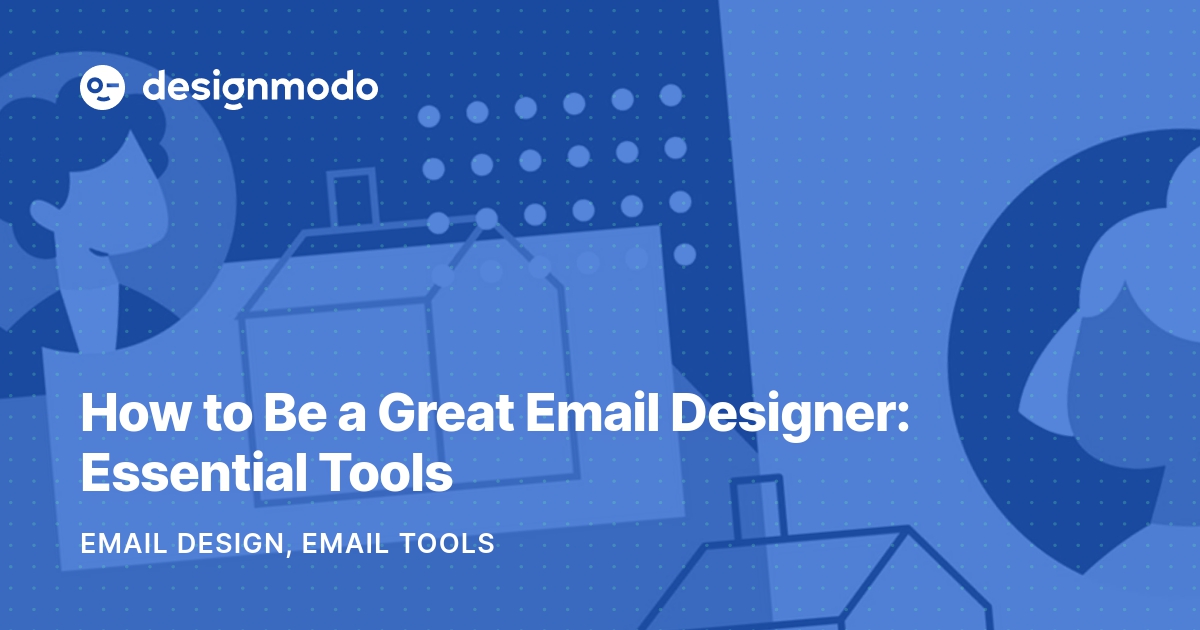 designmodo

How to Be a Great Email Designer: Essential Tools

EMAIL DESIGN, EMAIL TOOLS